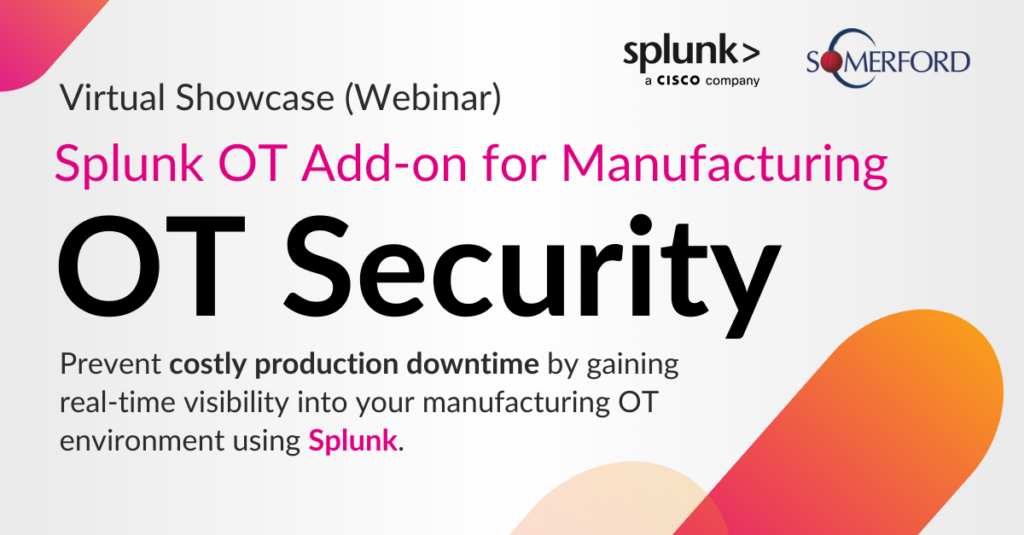 splunk>
a CISCO company

SOMERFORD

Virtual Showcase (Webinar)

Splunk OT Add-on for Manufacturing

OT Security

Prevent costly production downtime by gaining real-time visibility into your manufacturing OT environment using Splunk.